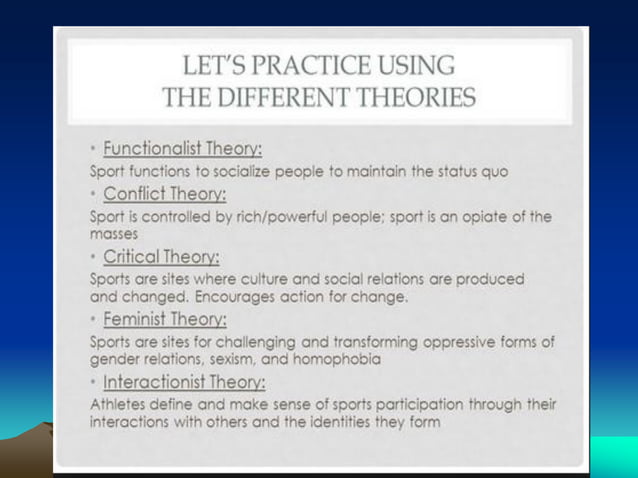 LET'S PRACTICE USING THE DIFFERENT THEORIES

• Functionalist Theory:

Sport functions to socialize people to maintain the status quo

• Conflict Theory:

Sport is controlled by rich/powerful people; sport is an opiate of the masses

• Critical Theory:

Sports are sites where culture and social relations are produced and changed. Encourages action for change.

• Feminist Theory:

Sports are sites for challenging and transforming oppressive forms of gender relations, sexism, and homophobia

• Interactionist Theory:

Athletes define and make sense of sports participation through their interactions with others and the identities they form